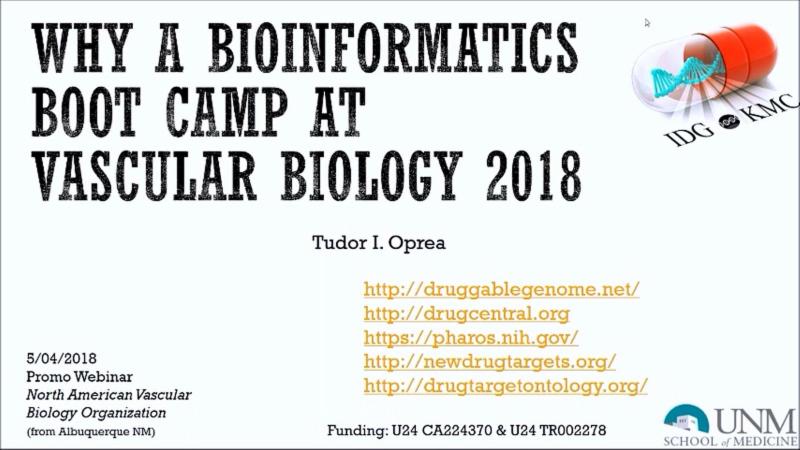 WHY A BIOINFORMATICS BOOT CAMP AT VASCULAR BIOLOGY 2018

IDG KMC

Tudor I. Oprea

http://druggablegenome.net/
http://drugcentral.org
https://pharos.nih.gov/
http://newdrugtargets.org/
http://drugtargetontology.org/

5/04/2018
Promo Webinar
North American Vascular Biology Organization
(from Albuquerque NM)

Funding: U24 CA224370 & U24 TR002278

UNM
SCHOOL of MEDICINE